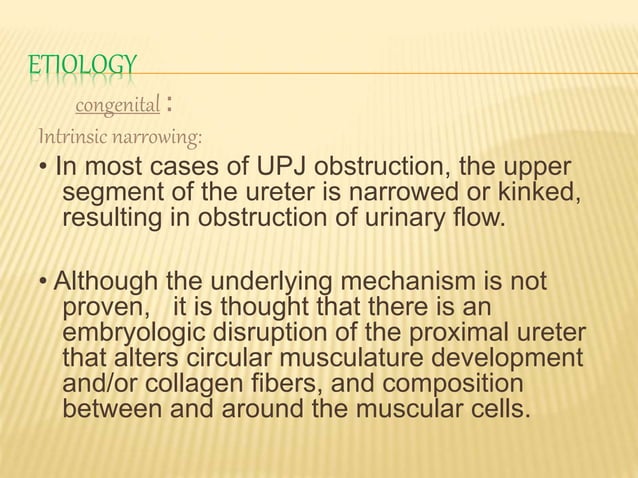 ETIOLOGY

congenital :

Intrinsic narrowing:

• In most cases of UPJ obstruction, the upper segment of the ureter is narrowed or kinked, resulting in obstruction of urinary flow.

• Although the underlying mechanism is not proven, it is thought that there is an embryologic disruption of the proximal ureter that alters circular musculature development and/or collagen fibers, and composition between and around the muscular cells.